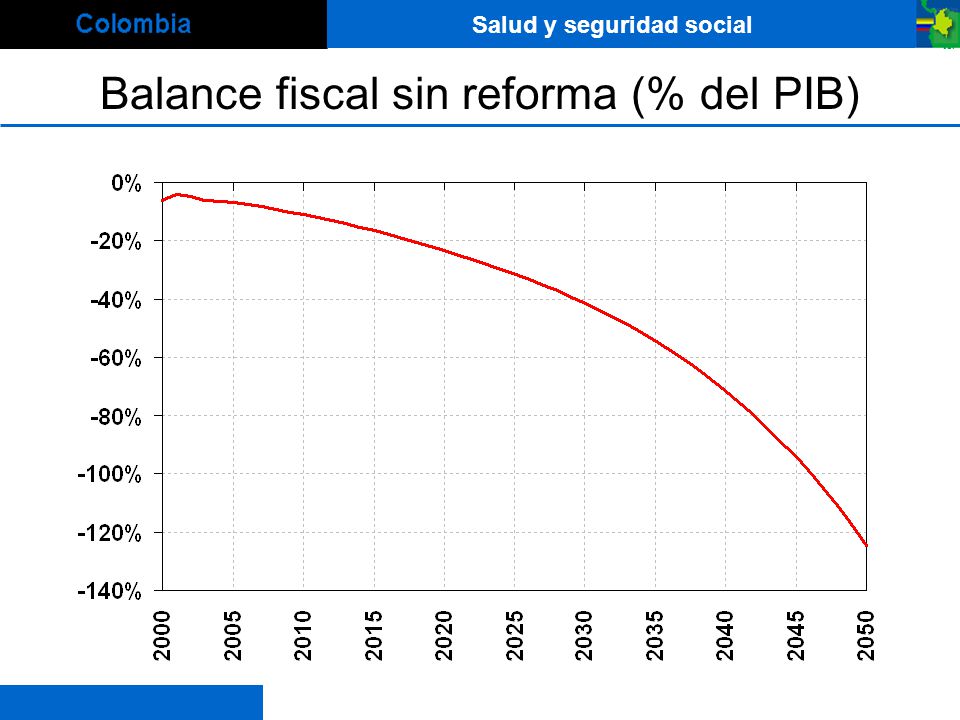 Colombia

Salud y seguridad social

Balance fiscal sin reforma (% del PIB)

0%
-20%
-40%
-60%
-80%
-100%
-120%
-140%

2000
2005
2010
2015
2020
2025
2030
2035
2040
2045
2050